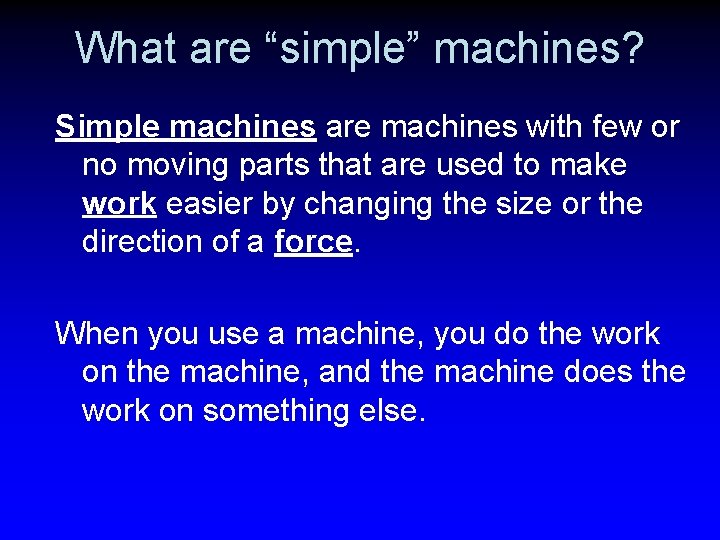 What are “simple” machines?

Simple machines are machines with few or no moving parts that are used to make work easier by changing the size or the direction of a force.

When you use a machine, you do the work on the machine, and the machine does the work on something else.